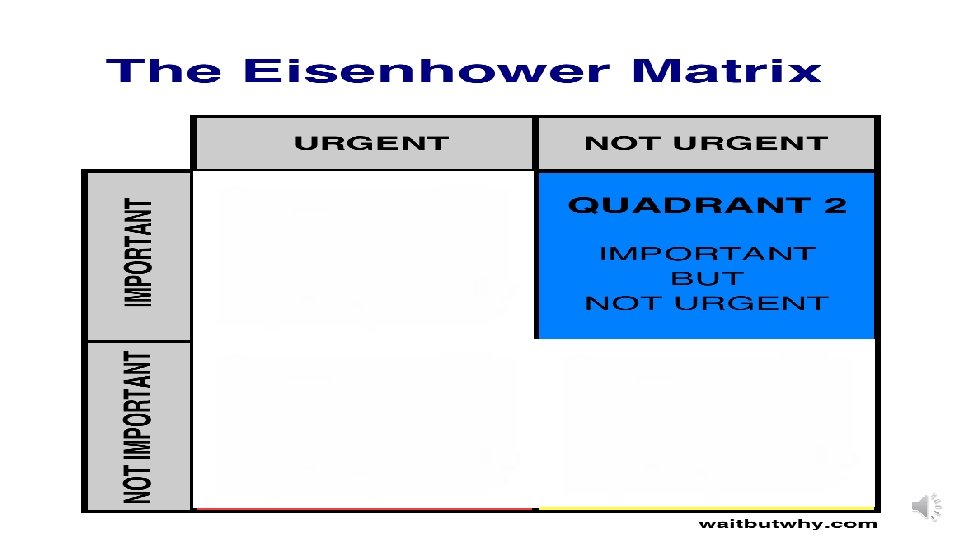 The Eisenhower Matrix

| | URGENT | NOT URGENT |
|---|---|---|
| IMPORTANT | | QUADRANT 2 IMPORTANT BUT NOT URGENT |
| NOT IMPORTANT | | |

waitbutwhy.com